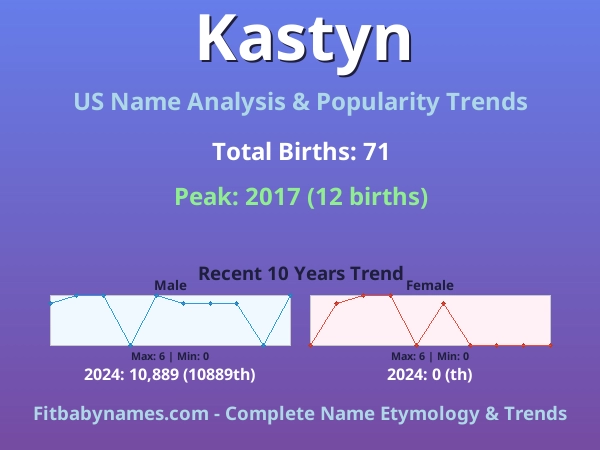 Kastyn

US Name Analysis & Popularity Trends

Total Births: 71

Peak: 2017 (12 births)

Recent 10 Years Trend

Male

Max: 6 | Min: 0

2024: 10,889 (10889th)

Female

Max: 6 | Min: 0

2024: 0 (th)

Fitbabynames.com - Complete Name Etymology & Trends